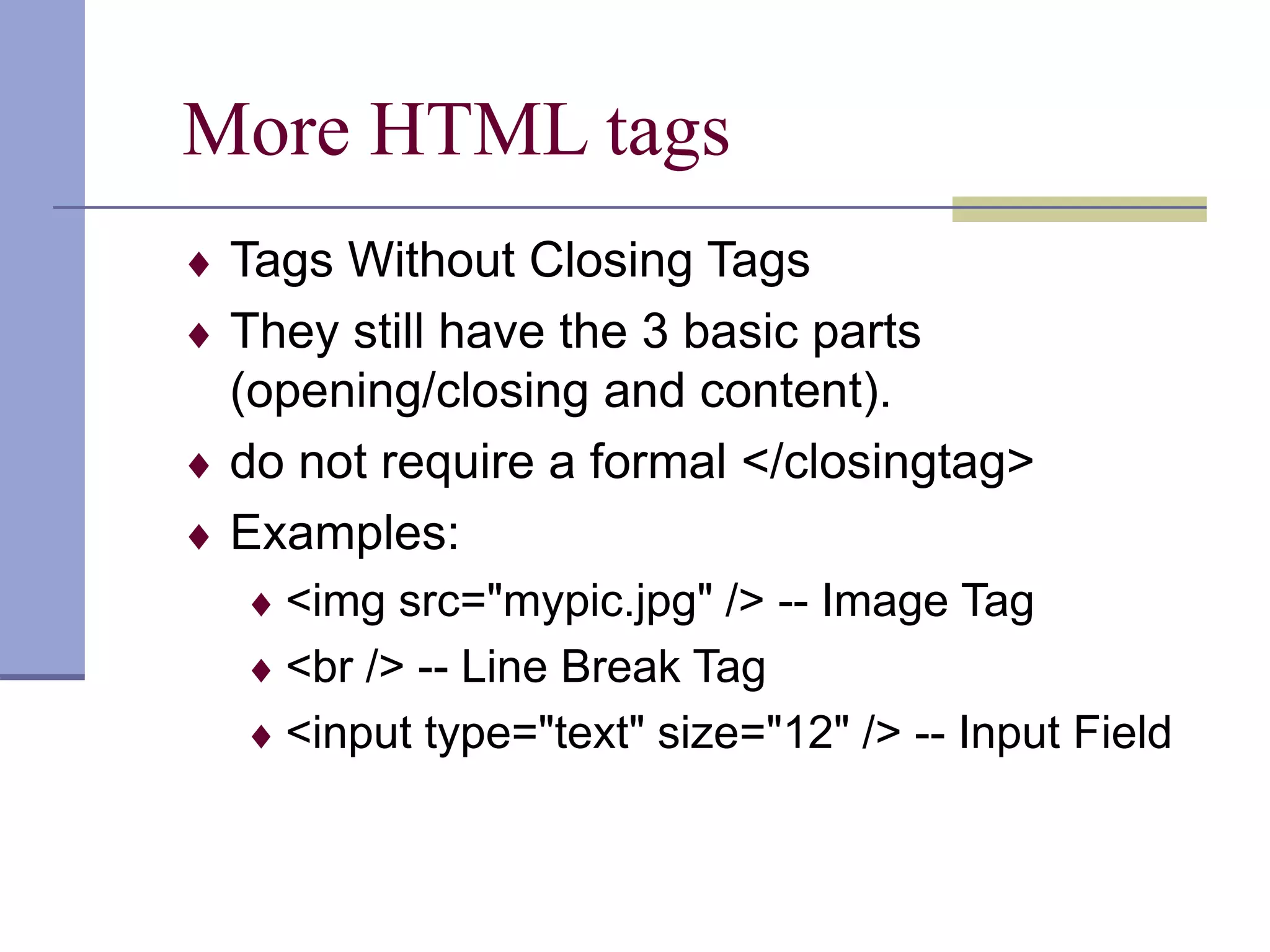 More HTML tags

♦ Tags Without Closing Tags
♦ They still have the 3 basic parts (opening/closing and content).
♦ do not require a formal </closingtag>
♦ Examples:
  ♦ <img src="mypic.jpg" /> -- Image Tag
  ♦ <br /> -- Line Break Tag
  ♦ <input type="text" size="12" /> -- Input Field